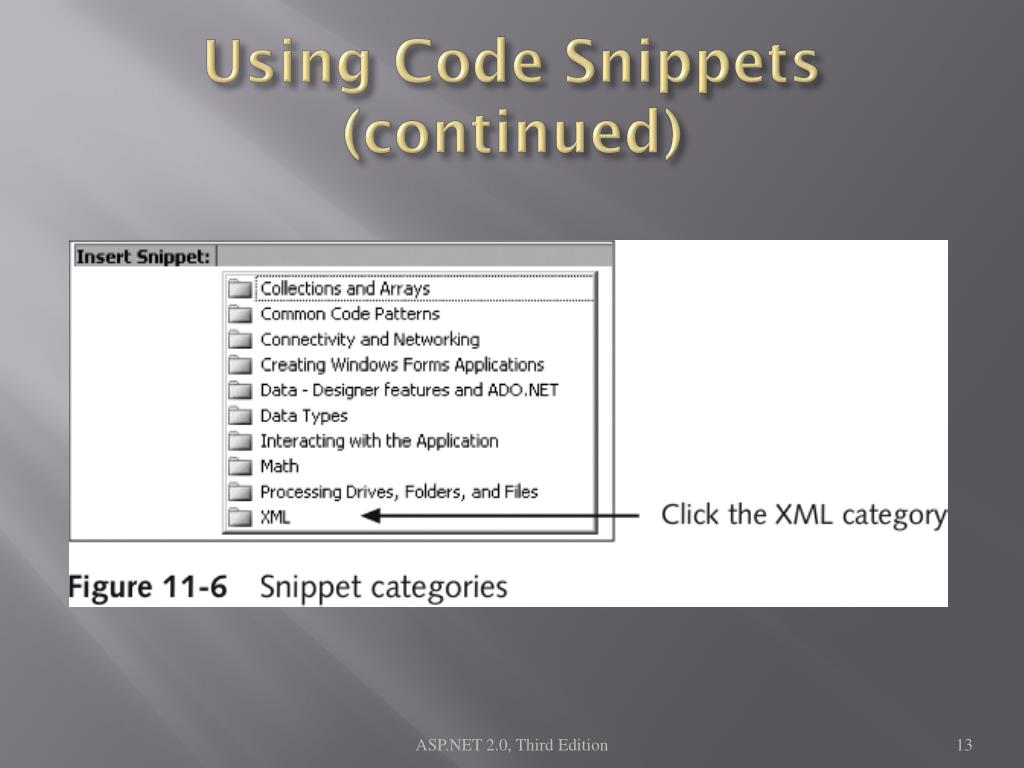 Using Code Snippets (continued)

Insert Snippet:

Collections and Arrays
Common Code Patterns
Connectivity and Networking
Creating Windows Forms Applications
Data - Designer features and ADO.NET
Data Types
Interacting with the Application
Math
Processing Drives, Folders, and Files
XML

Click the XML category

Figure 11-6 Snippet categories

ASP.NET 2.0, Third Edition

13